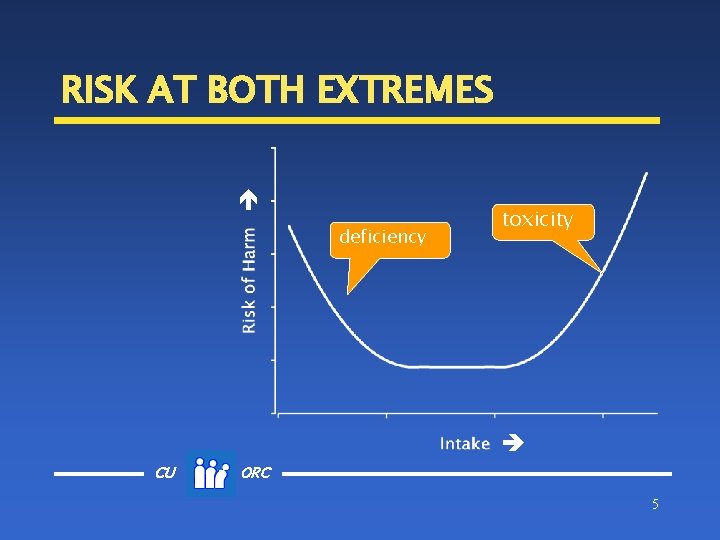 RISK AT BOTH EXTREMES

Risk of Harm

deficiency

toxicity

Intake

CU ORC

5